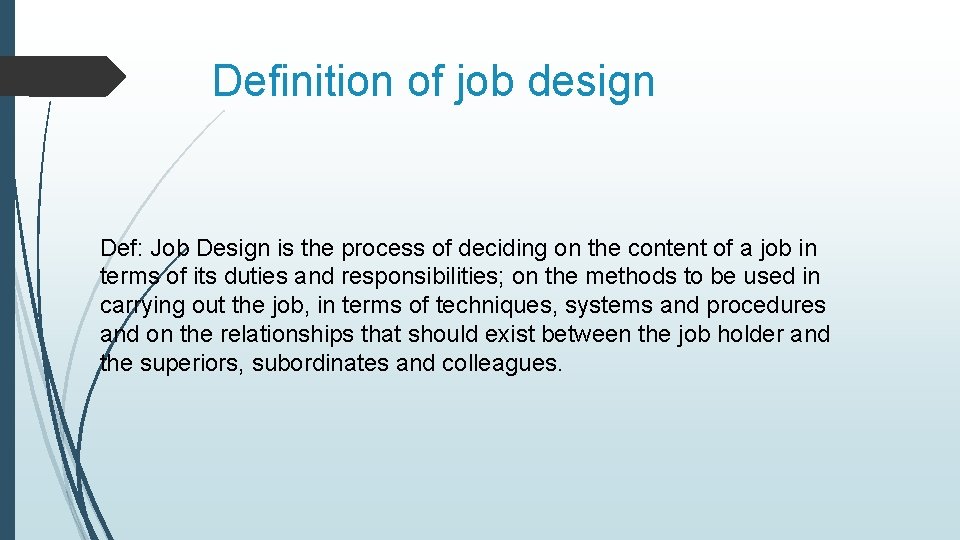 Definition of job design

Def: Job Design is the process of deciding on the content of a job in terms of its duties and responsibilities; on the methods to be used in carrying out the job, in terms of techniques, systems and procedures and on the relationships that should exist between the job holder and the superiors, subordinates and colleagues.